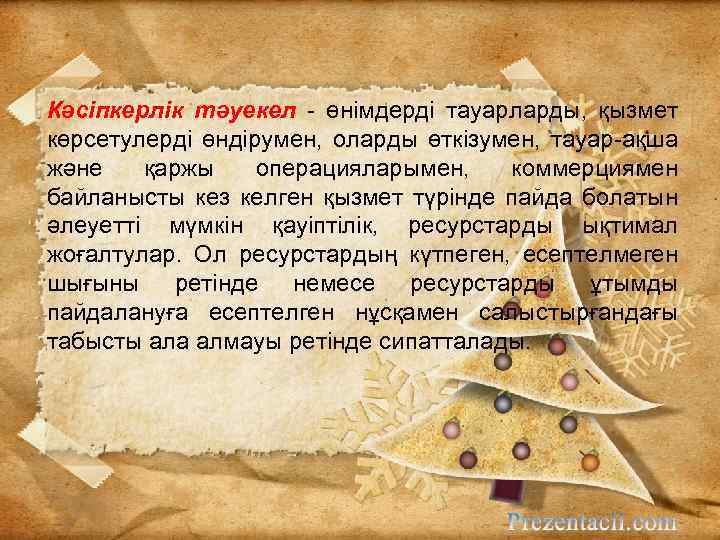 Кәсіпкерлік тәуекел - өнімдерді тауарларды, қызмет көрсетулерді өндірумен, оларды өткізумен, тауар-ақша және қаржы операцияларымен, коммерциямен байланысты кез келген қызмет түрінде пайда болатын әлеуетті мүмкін қауіптілік, ресурстарды ықтимал жоғалтулар. Ол ресурстардың күтпеген, есептелмеген шығыны ретінде немесе ресурстарды ұтымды пайдалануға есептелген нұсқамен салыстырғандағы табысты ала алмауы ретінде сипатталады.

Prezentacii.com